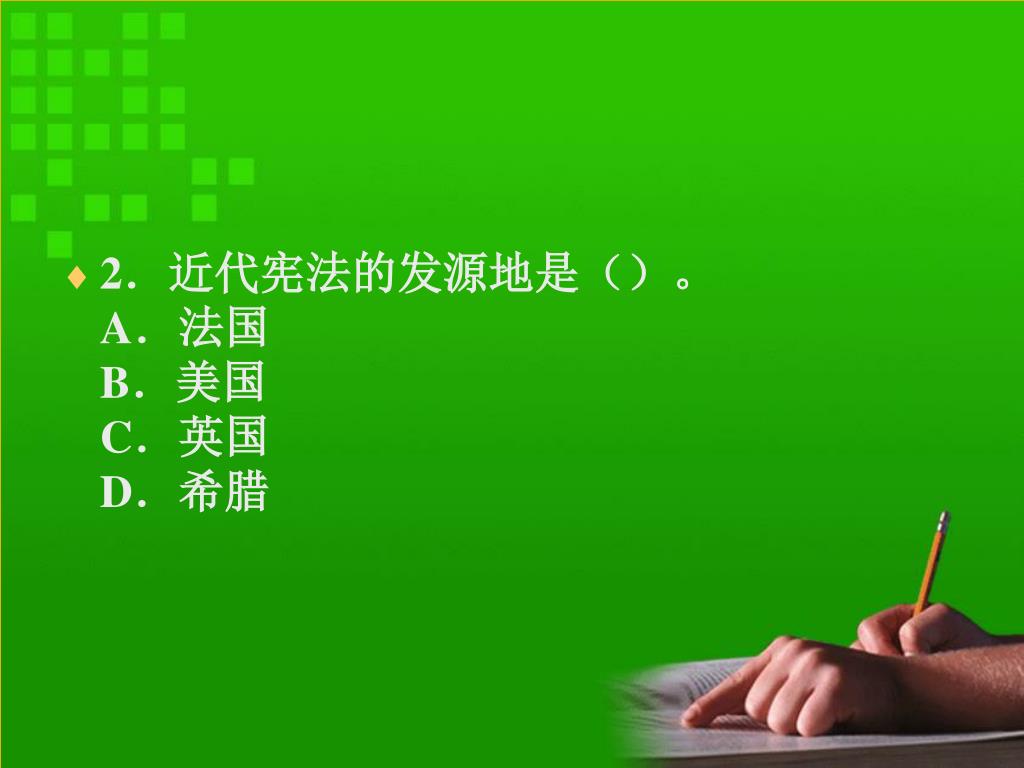 2．近代宪法的发源地是（）。
A．法国
B．美国
C．英国
D．希腊